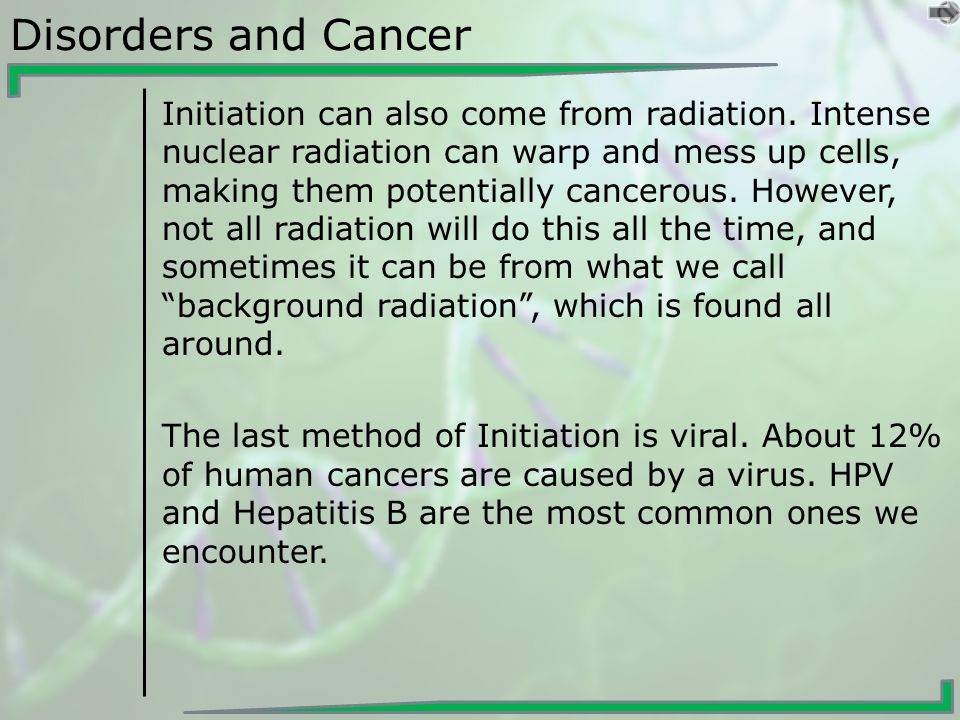 Disorders and Cancer

Initiation can also come from radiation. Intense nuclear radiation can warp and mess up cells, making them potentially cancerous. However, not all radiation will do this all the time, and sometimes it can be from what we call “background radiation”, which is found all around.

The last method of Initiation is viral. About 12% of human cancers are caused by a virus. HPV and Hepatitis B are the most common ones we encounter.